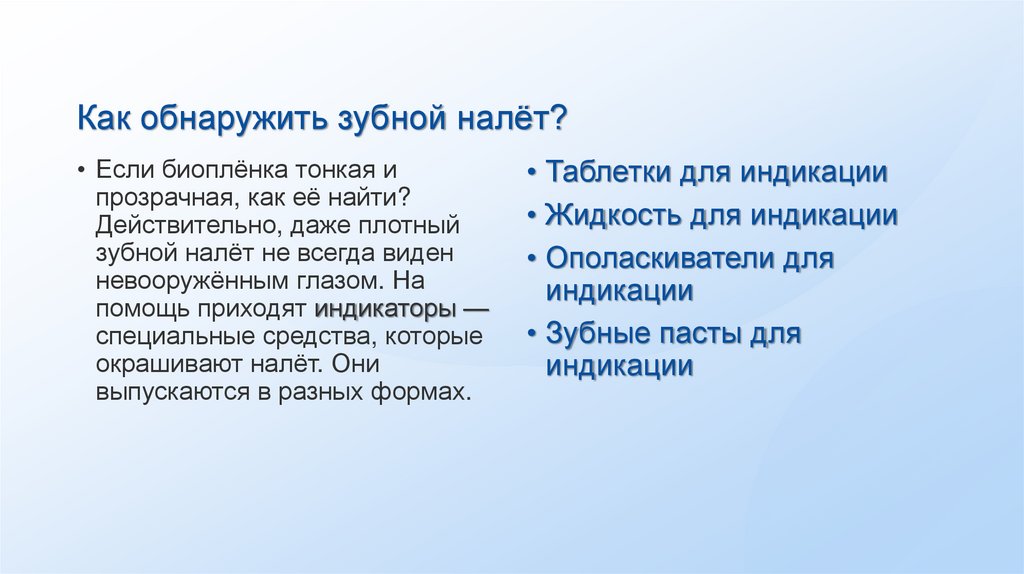 Как обнаружить зубной налёт?

• Если биоплёнка тонкая и прозрачная, как её найти? Действительно, даже плотный зубной налёт не всегда виден невооружённым глазом. На помощь приходят индикаторы — специальные средства, которые окрашивают налёт. Они выпускаются в разных формах.

• Таблетки для индикации
• Жидкость для индикации
• Ополаскиватели для индикации
• Зубные пасты для индикации